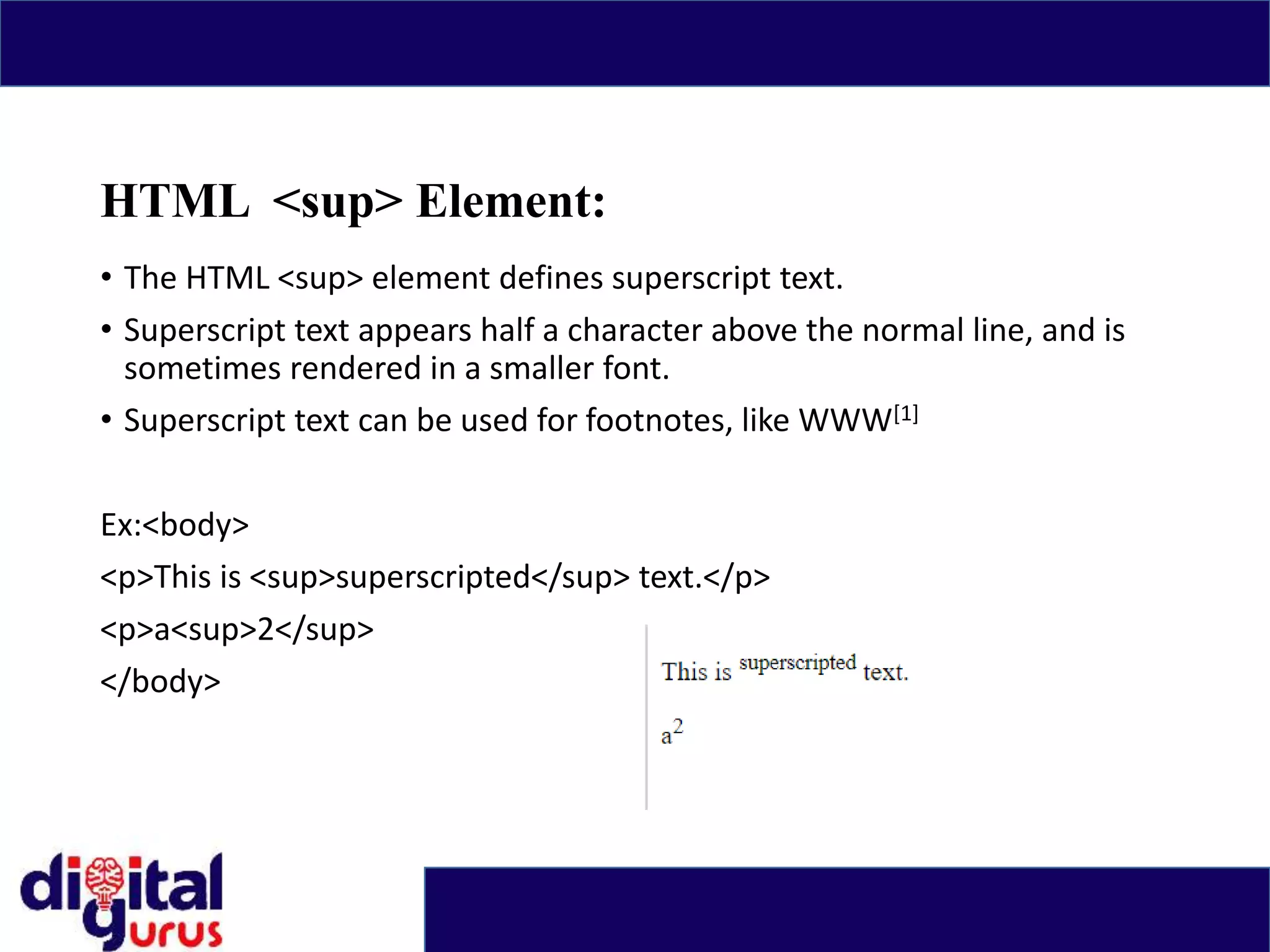 HTML <sup> Element:

• The HTML <sup> element defines superscript text.

• Superscript text appears half a character above the normal line, and is sometimes rendered in a smaller font.

• Superscript text can be used for footnotes, like WWW$^{[1]}$

Ex:<body>

<p>This is <sup>superscripted</sup> text.</p>

<p>a<sup>2</sup>

</body>

This is $^{superscripted}$ text.

$a^2$

digital gurus